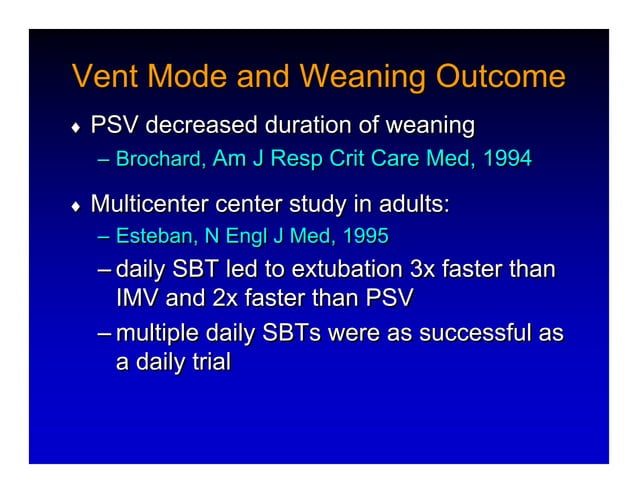 Vent Mode and Weaning Outcome

♦ PSV decreased duration of weaning
– Brochard, Am J Resp Crit Care Med, 1994

♦ Multicenter center study in adults:
– Esteban, N Engl J Med, 1995
– daily SBT led to extubation 3x faster than IMV and 2x faster than PSV
– multiple daily SBTs were as successful as a daily trial